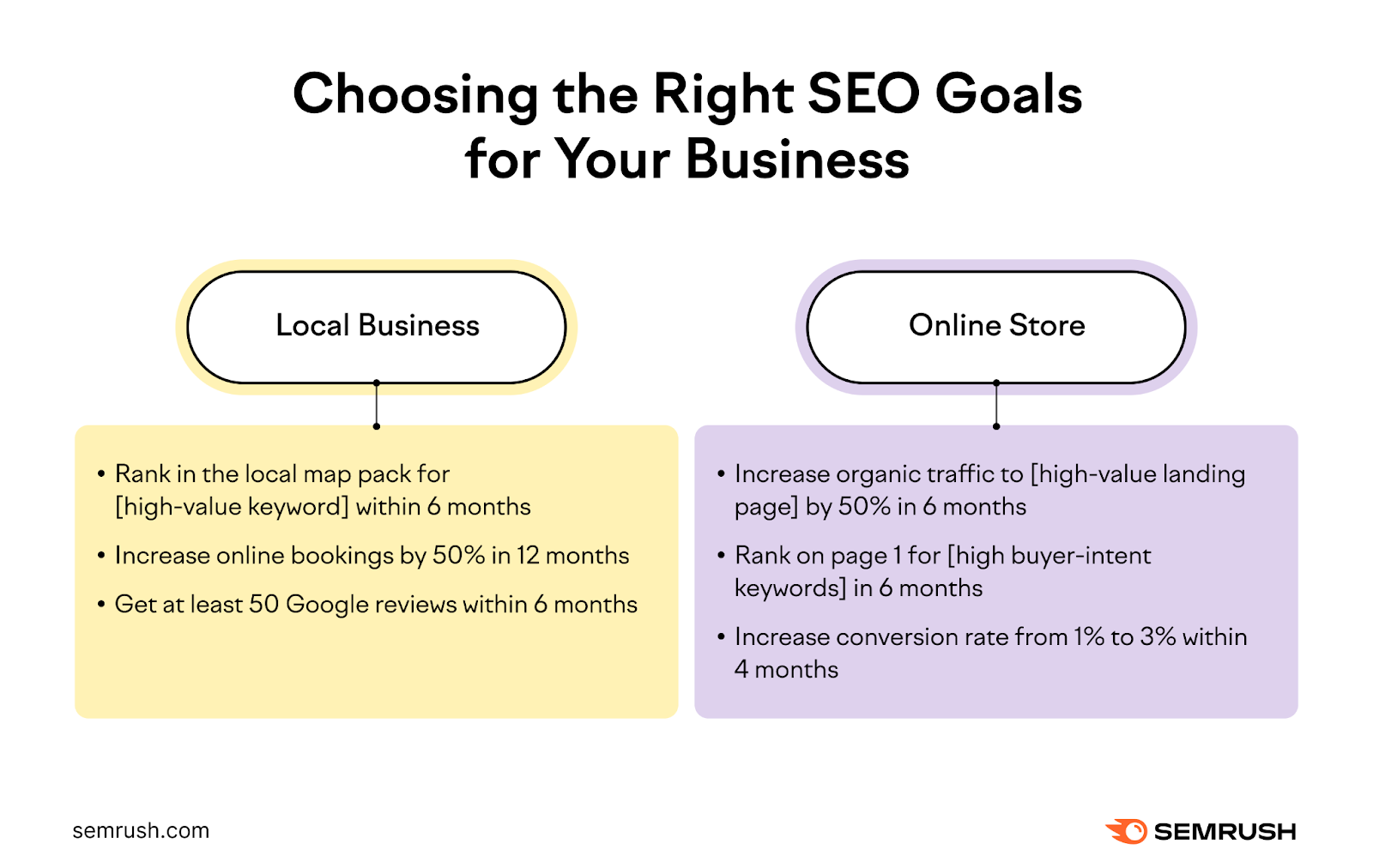 Choosing the Right SEO Goals for Your Business

Local Business

• Rank in the local map pack for [high-value keyword] within 6 months
• Increase online bookings by 50% in 12 months
• Get at least 50 Google reviews within 6 months

Online Store

• Increase organic traffic to [high-value landing page] by 50% in 6 months
• Rank on page 1 for [high buyer-intent keywords] in 6 months
• Increase conversion rate from 1% to 3% within 4 months

semrush.com

SEMRUSH